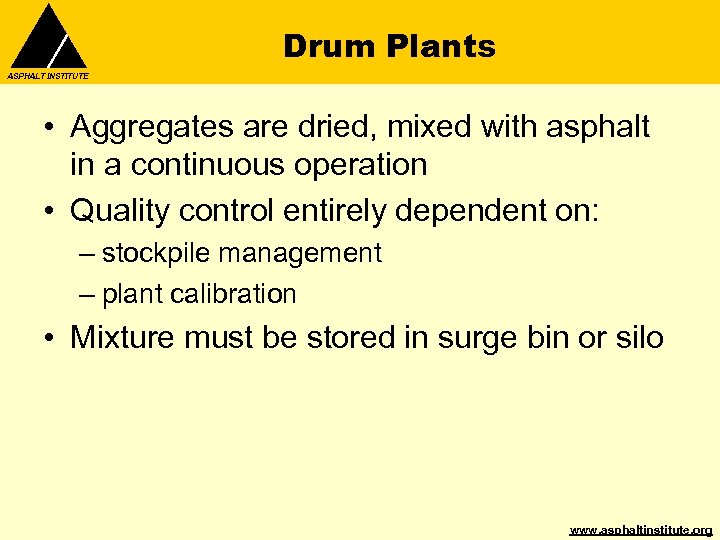 ASPHALT INSTITUTE

Drum Plants

• Aggregates are dried, mixed with asphalt in a continuous operation
• Quality control entirely dependent on:
– stockpile management
– plant calibration
• Mixture must be stored in surge bin or silo

www.asphaltinstitute.org